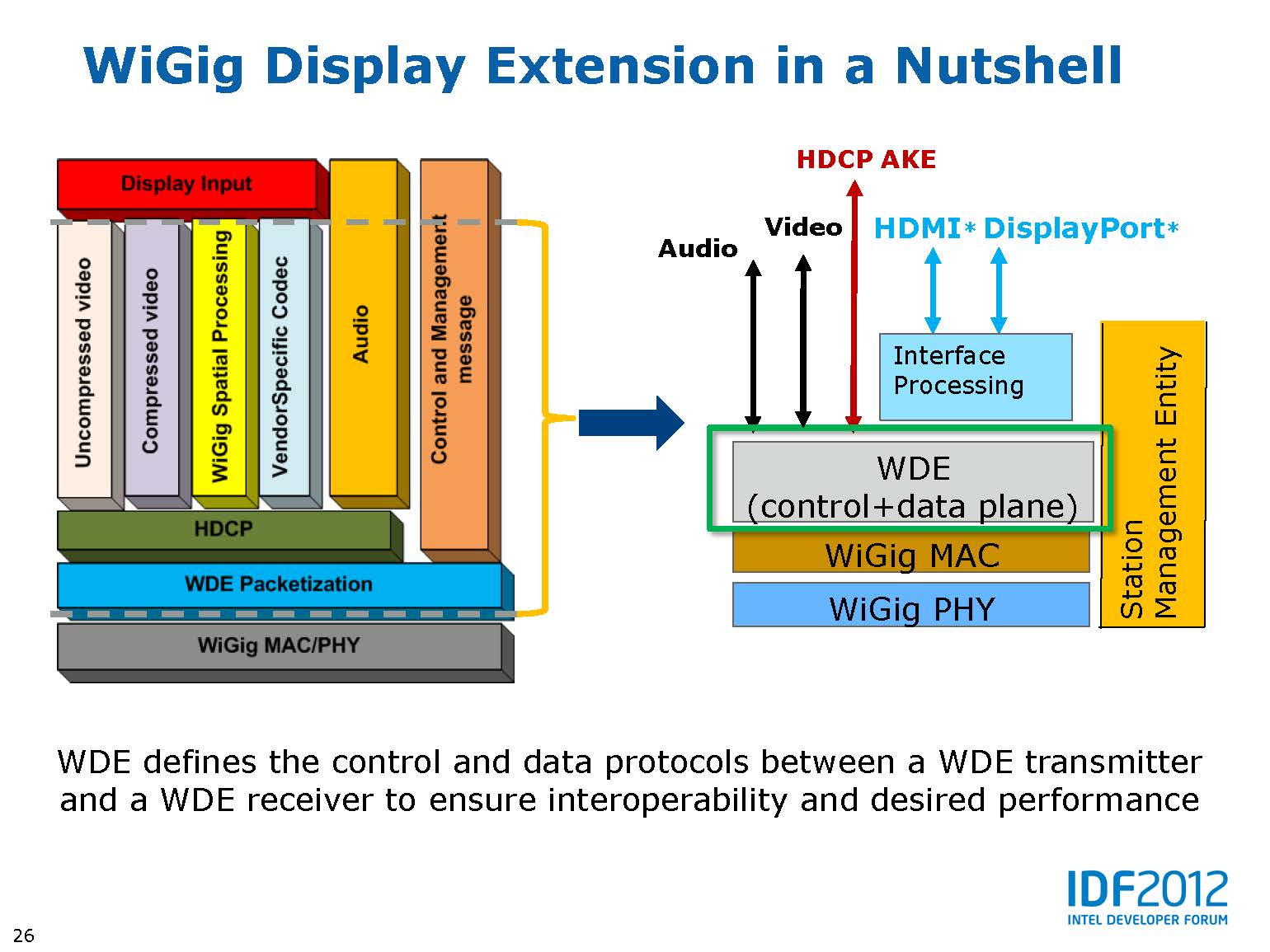 WiGig Display Extension in a Nutshell

Display Input

Uncompressed video

Compressed video

WiGig Spatial Processing

VendorSpecific Codec

Audio

Control and Management message

HDCP

WDE Packetization

WiGig MAC/PHY

HDCP AKE

Audio

Video

HDMI* DisplayPort*

Interface Processing

WDE (control+data plane)

WiGig MAC

WiGig PHY

Station Management Entity

WDE defines the control and data protocols between a WDE transmitter and a WDE receiver to ensure interoperability and desired performance

IDF2012
INTEL DEVELOPER FORUM

26